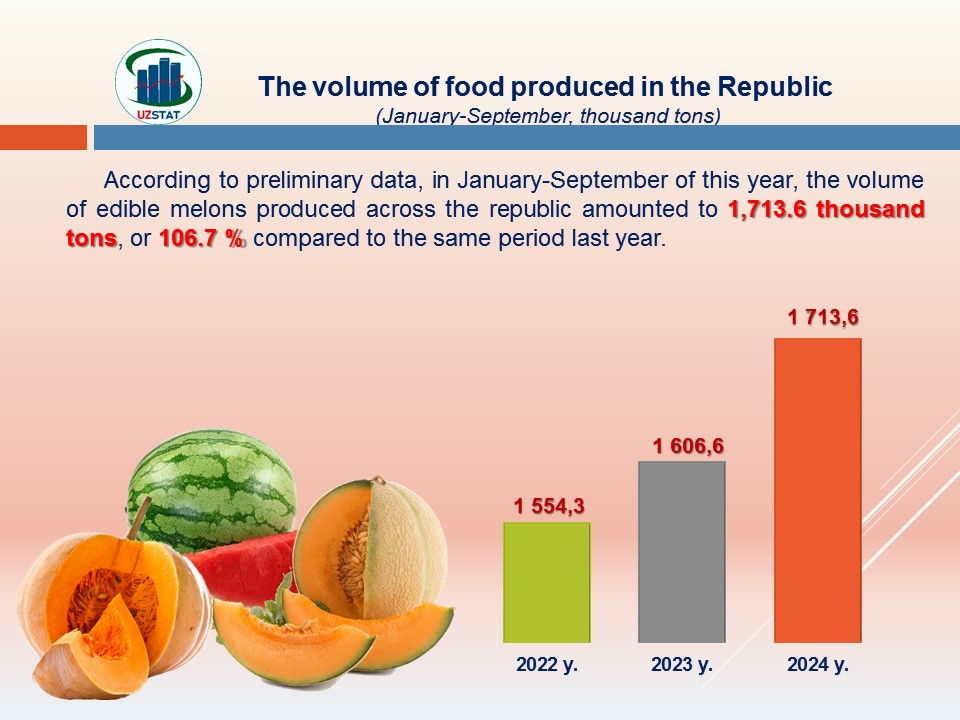 UZSTAT

The volume of food produced in the Republic
(January-September, thousand tons)

According to preliminary data, in January-September of this year, the volume of edible melons produced across the republic amounted to 1,713.6 thousand tons, or 106.7 % compared to the same period last year.

1 554,3
1 606,6
1 713,6

2022 y.
2023 y.
2024 y.